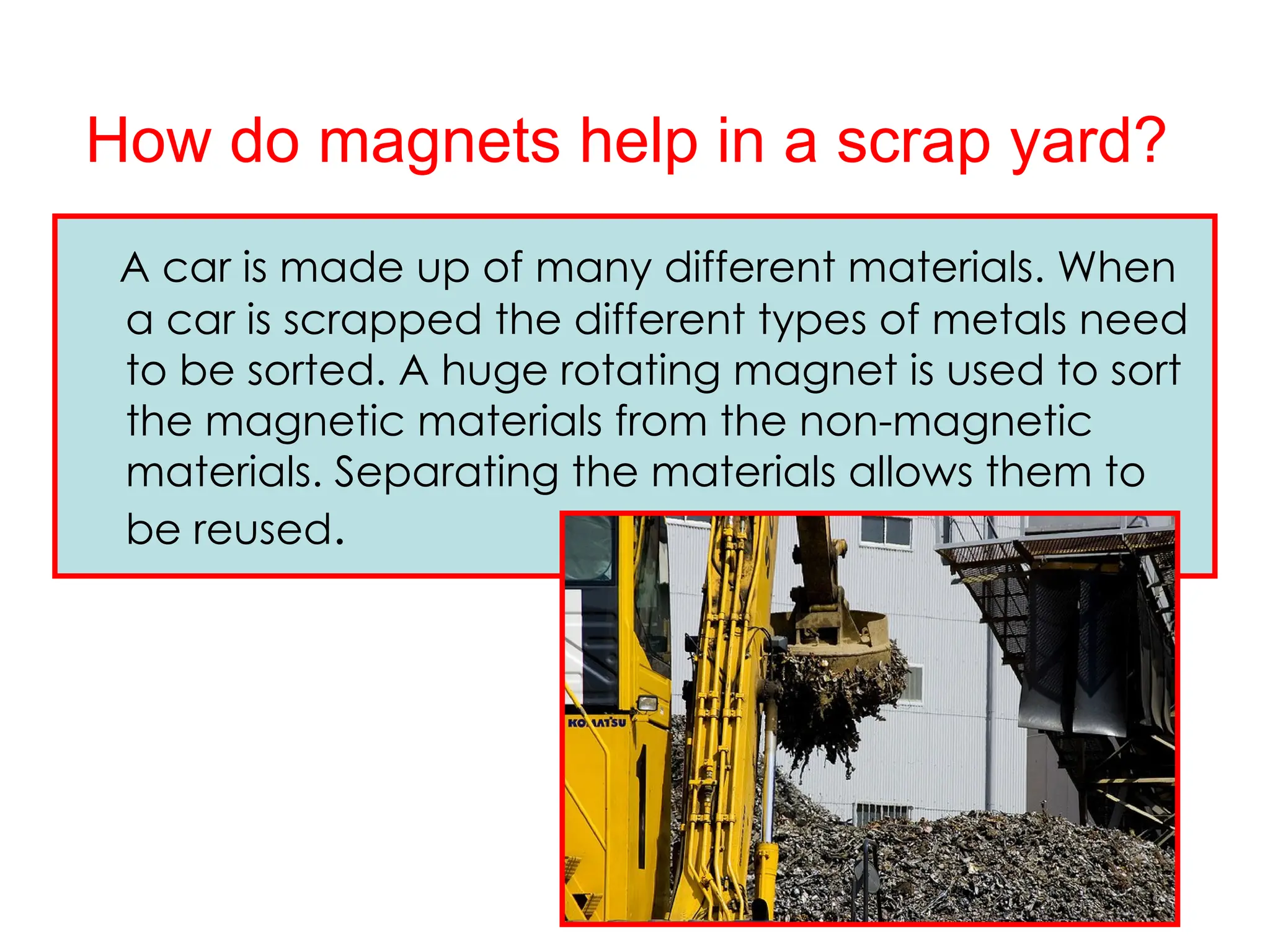 How do magnets help in a scrap yard?

A car is made up of many different materials. When a car is scrapped the different types of metals need to be sorted. A huge rotating magnet is used to sort the magnetic materials from the non-magnetic materials. Separating the materials allows them to be reused.

KOMATSU